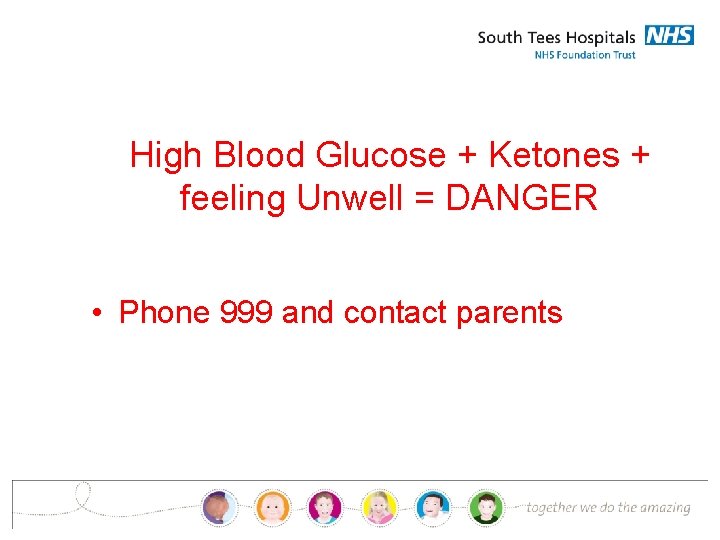 South Tees Hospitals NHS
NHS Foundation Trust

High Blood Glucose + Ketones + feeling Unwell = DANGER

• Phone 999 and contact parents

together we do the amazing